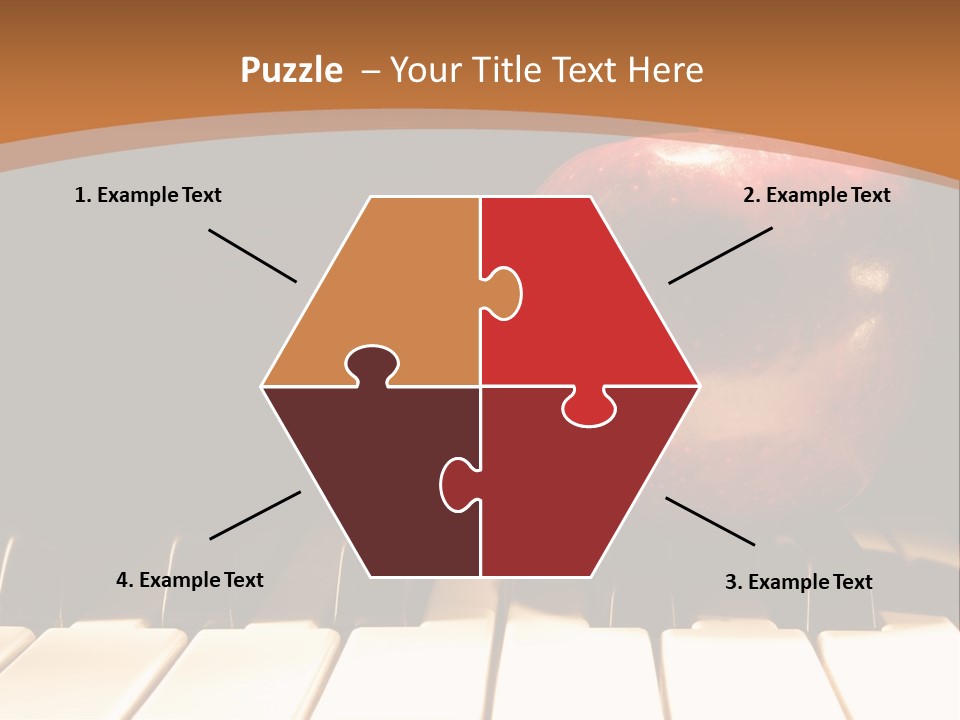 Puzzle – Your Title Text Here

1. Example Text

2. Example Text

4. Example Text

3. Example Text